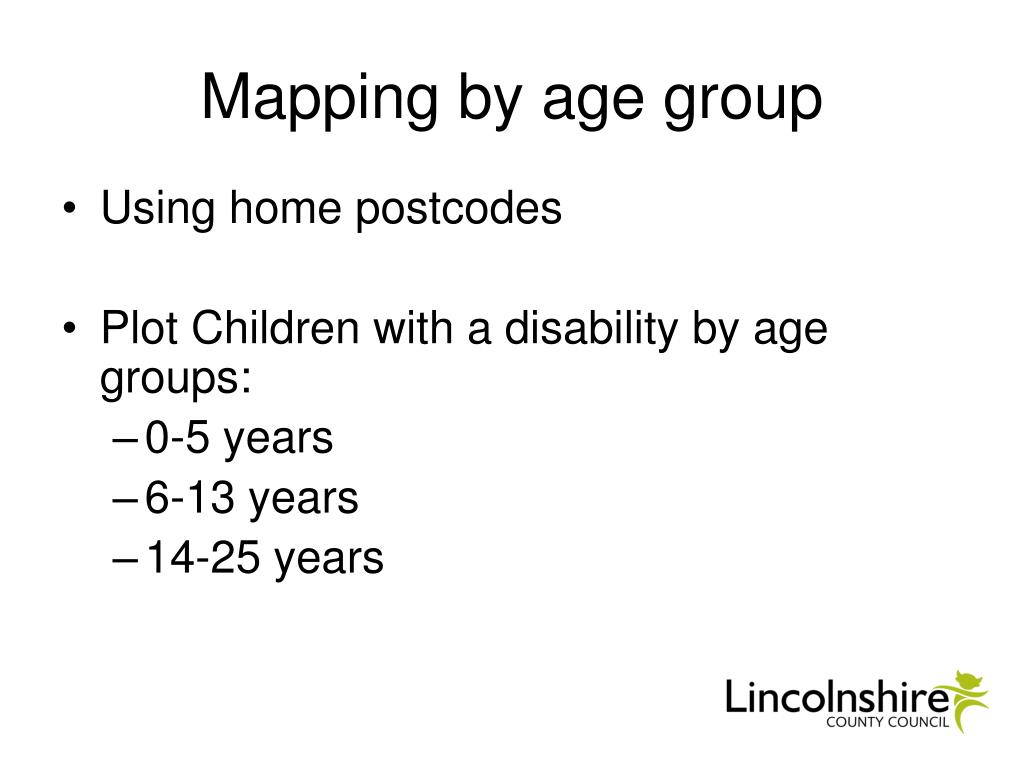 Mapping by age group

• Using home postcodes

• Plot Children with a disability by age groups:
– 0-5 years
– 6-13 years
– 14-25 years

Lincolnshire
COUNTY COUNCIL